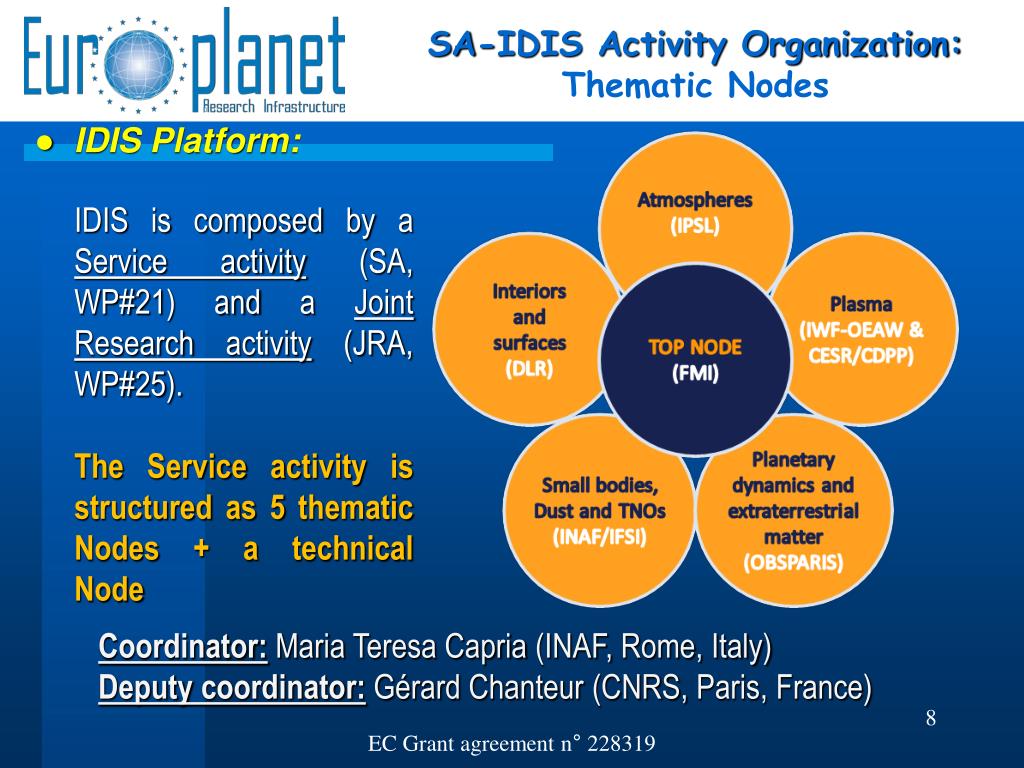 Europlanet
Research Infrastructure

SA-IDIS Activity Organization:
Thematic Nodes

● IDIS Platform:

IDIS is composed by a Service activity (SA, WP#21) and a Joint Research activity (JRA, WP#25).

The Service activity is structured as 5 thematic Nodes + a technical Node

Atmospheres
(IPSL)

Interiors and surfaces
(DLR)

TOP NODE
(FMI)

Plasma
(IWF-OEAW & CESR/CDPP)

Small bodies, Dust and TNOs
(INAF/IFSI)

Planetary dynamics and extraterrestrial matter
(OBSPARIS)

Coordinator: Maria Teresa Capria (INAF, Rome, Italy)
Deputy coordinator: Gérard Chanteur (CNRS, Paris, France)

8

EC Grant agreement n° 228319